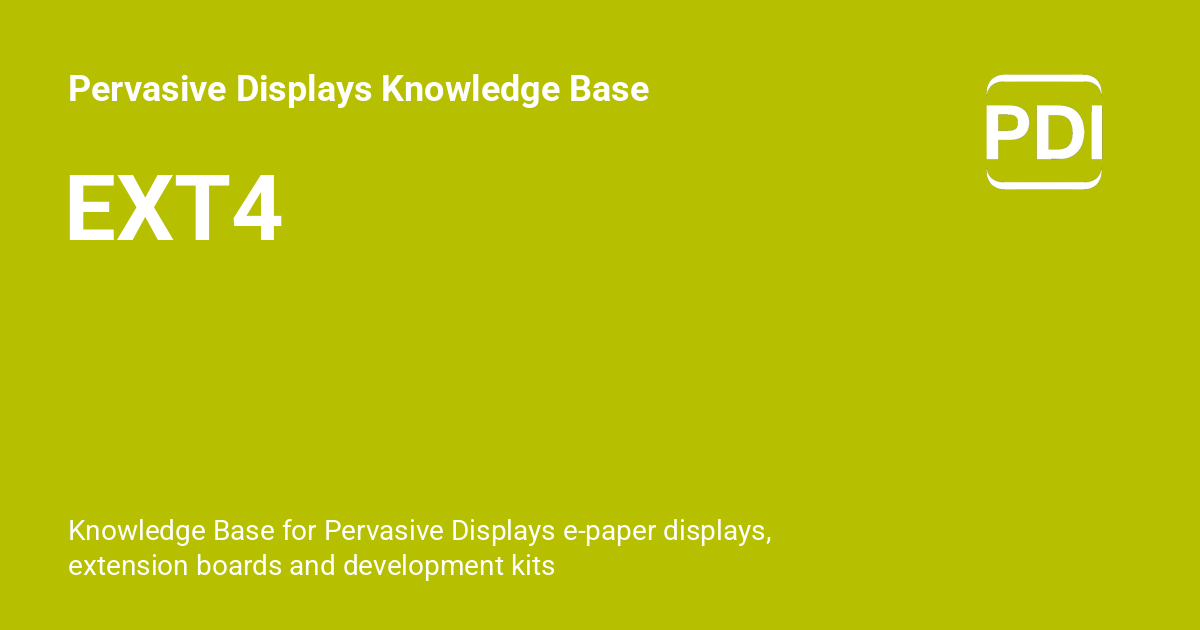 Pervasive Displays Knowledge Base

PDI

EXT4

Knowledge Base for Pervasive Displays e-paper displays, extension boards and development kits